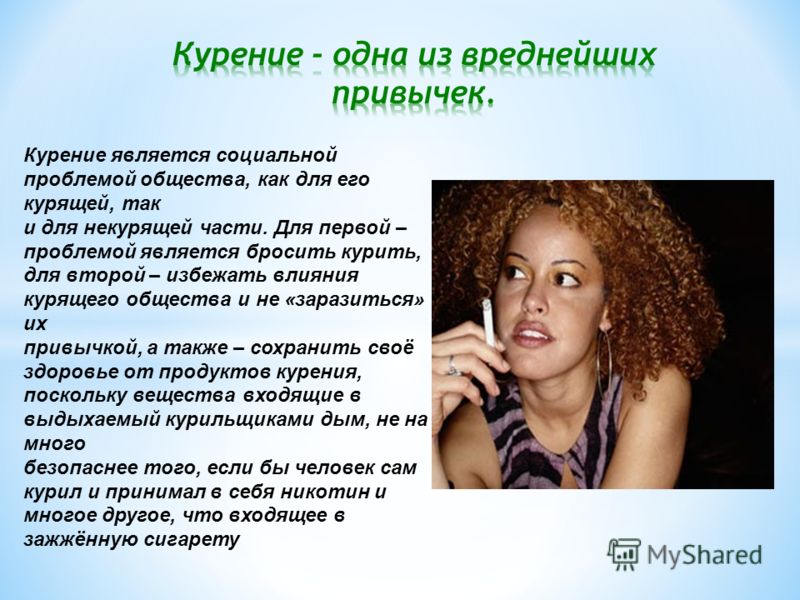 Курение - одна из вреднейших привычек.

Курение является социальной проблемой общества, как для его курящей, так и для некурящей части. Для первой – проблемой является бросить курить, для второй – избежать влияния курящего общества и не «заразиться» их привычкой, а также – сохранить своё здоровье от продуктов курения, поскольку вещества входящие в выдыхаемый курильщиками дым, не на много безопаснее того, если бы человек сам курил и принимал в себя никотин и многое другое, что входящее в зажжённую сигарету

MyShared